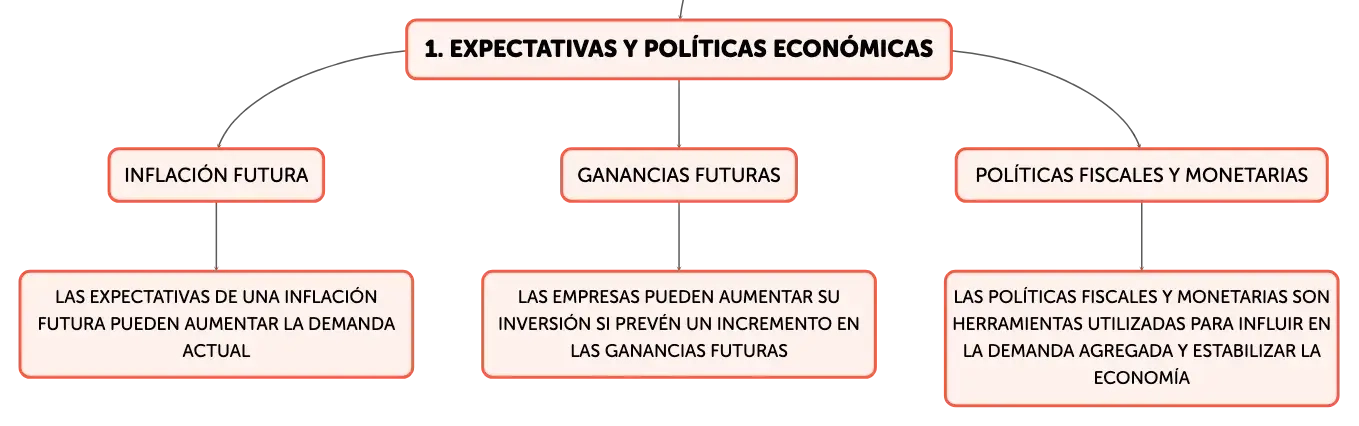 1. EXPECTATIVAS Y POLÍTICAS ECONÓMICAS

INFLACIÓN FUTURA

LAS EXPECTATIVAS DE UNA INFLACIÓN FUTURA PUEDEN AUMENTAR LA DEMANDA ACTUAL

GANANCIAS FUTURAS

LAS EMPRESAS PUEDEN AUMENTAR SU INVERSIÓN SI PREVÉN UN INCREMENTO EN LAS GANANCIAS FUTURAS

POLÍTICAS FISCALES Y MONETARIAS

LAS POLÍTICAS FISCALES Y MONETARIAS SON HERRAMIENTAS UTILIZADAS PARA INFLUIR EN LA DEMANDA AGREGADA Y ESTABILIZAR LA ECONOMÍA